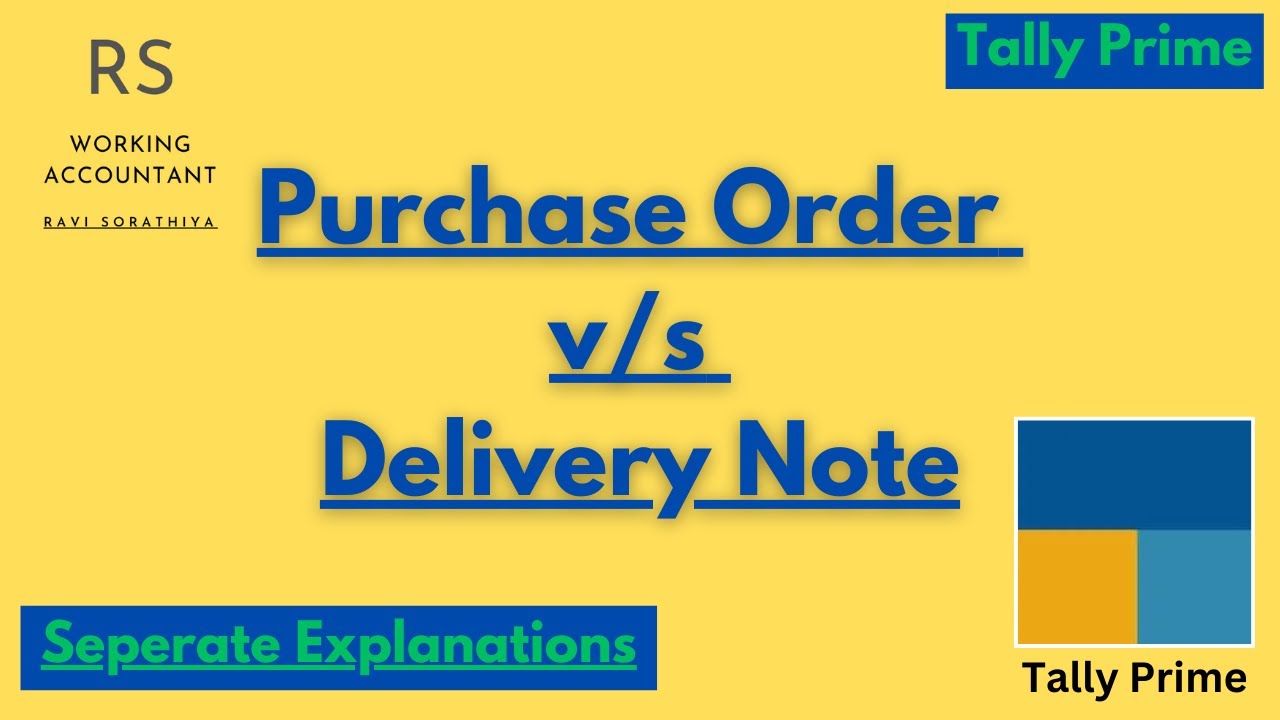 RS

WORKING ACCOUNTANT

RAVI SORATHIYA

Tally Prime

Purchase Order

v/s

Delivery Note

Seperate Explanations

Tally Prime